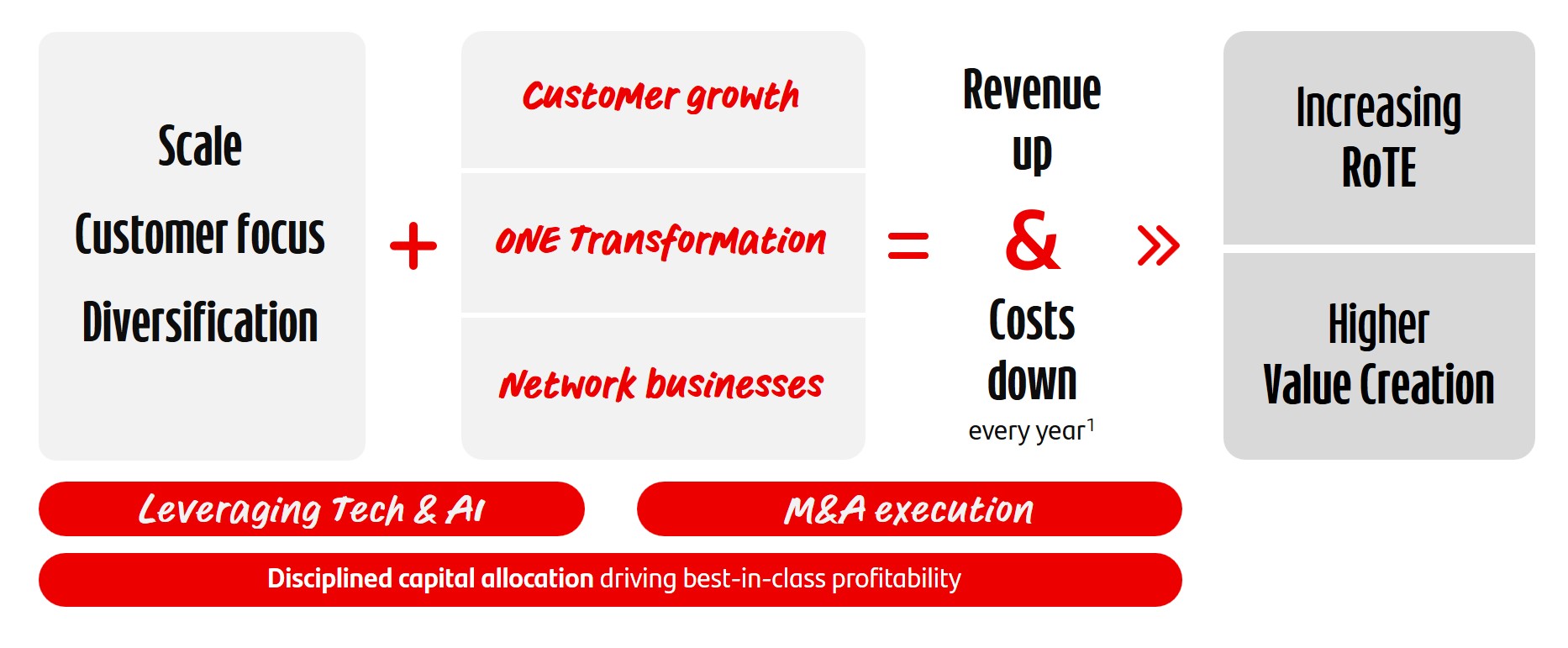 Scale

Customer focus

Diversification

+

Customer growth

ONE Transformation

Network businesses

=

Revenue up

&

Costs down

every year$^1$

»

Increasing RoTE

Higher Value Creation

Leveraging Tech & AI

M&A execution

Disciplined capital allocation driving best-in-class profitability